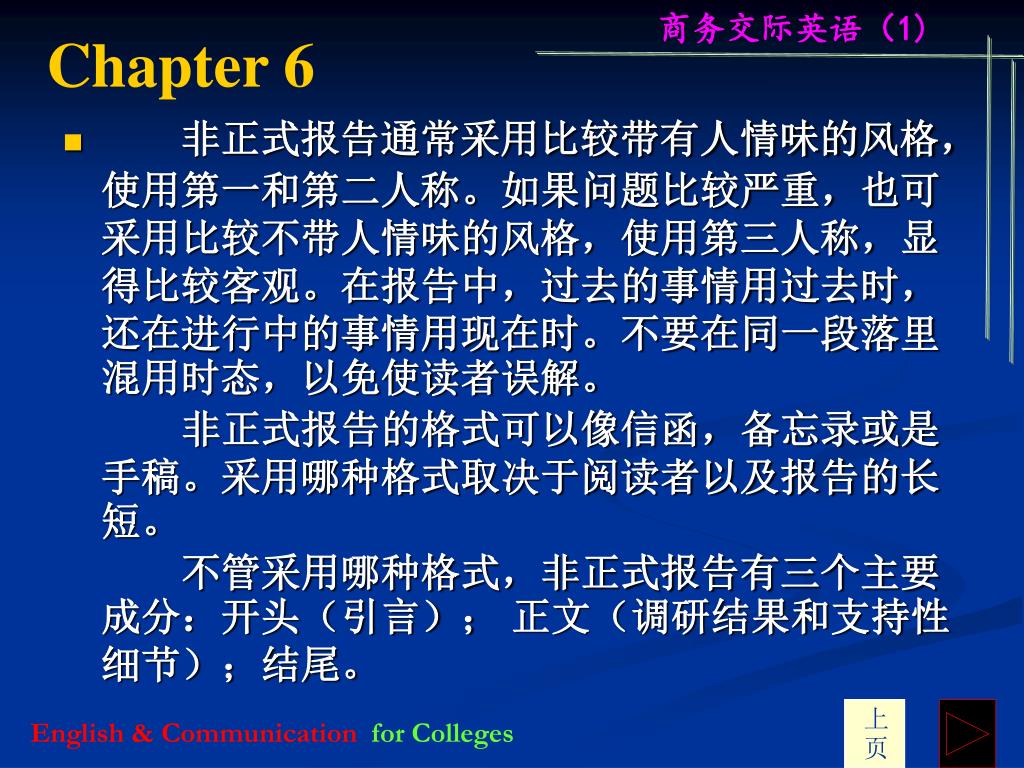 商务交际英语（1）

Chapter 6

非正式报告通常采用比较带有人情味的风格，使用第一和第二人称。如果问题比较严重，也可采用比较不带人情味的风格，使用第三人称，显得比较客观。在报告中，过去的事情用过去时，还在进行中的事情用现在时。不要在同一段落里混用时态，以免使读者误解。

非正式报告的格式可以像信函，备忘录或是手稿。采用哪种格式取决于阅读者以及报告的长短。

不管采用哪种格式，非正式报告有三个主要成分：开头（引言）； 正文（调研结果和支持性细节）；结尾。

English & Communication for Colleges

上页